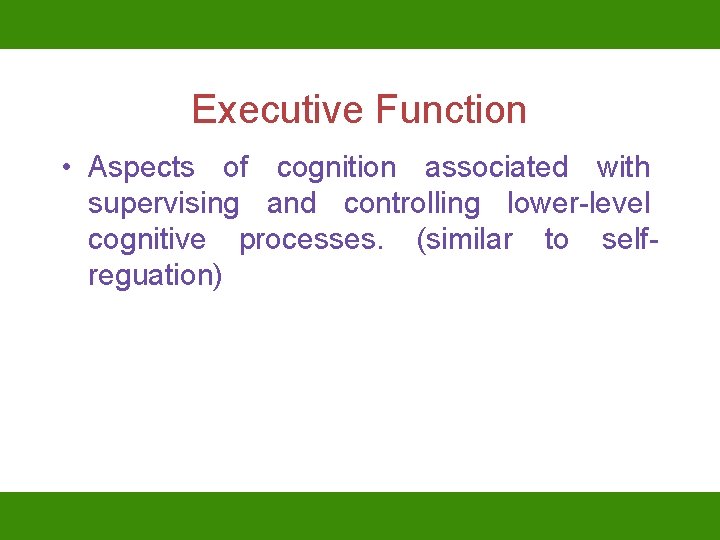 Executive Function

• Aspects of cognition associated with supervising and controlling lower-level cognitive processes. (similar to self-reguation)